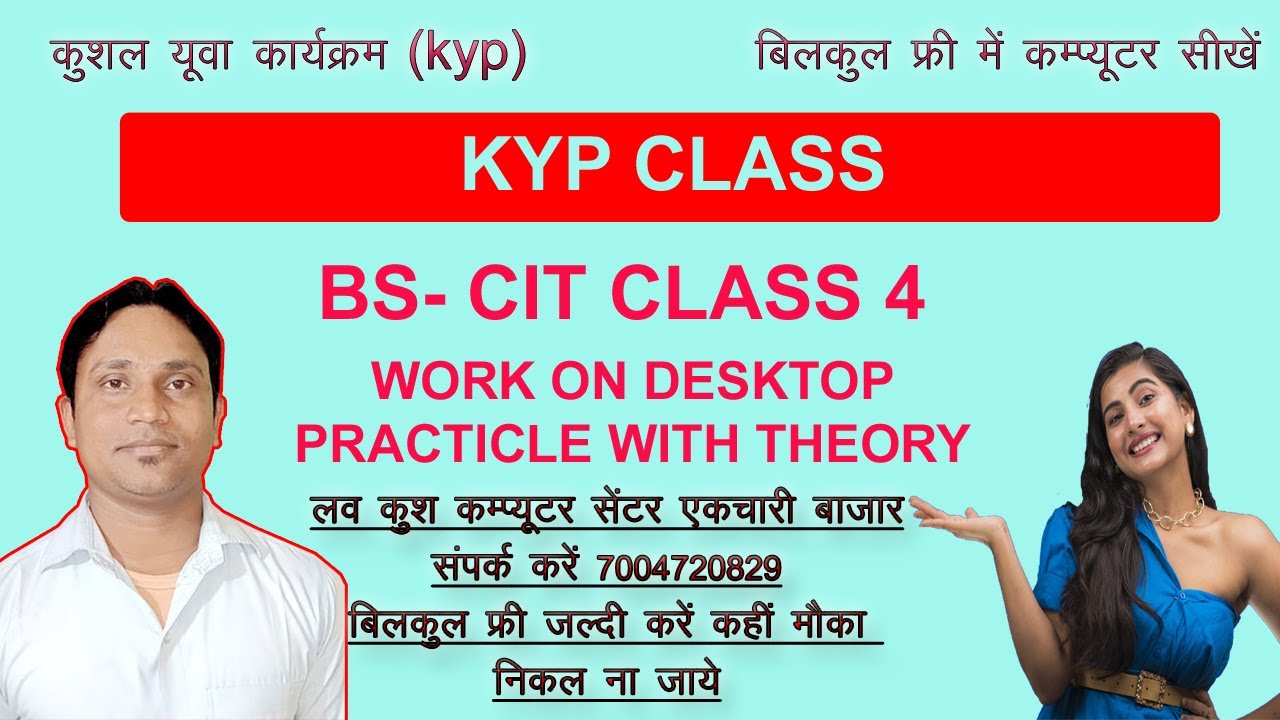 कुशल यूवा कार्यक्रम (kyp)

बिलकुल फ्री में कम्प्यूटर सीखें

KYP CLASS

BS- CIT CLASS 4

WORK ON DESKTOP
PRACTICLE WITH THEORY

लव कुश कम्प्यूटर सेंटर एकचारी बाजार
संपर्क करें 7004720829
बिलकुल फ्री जल्दी करें कहीं मौका निकल ना जाये